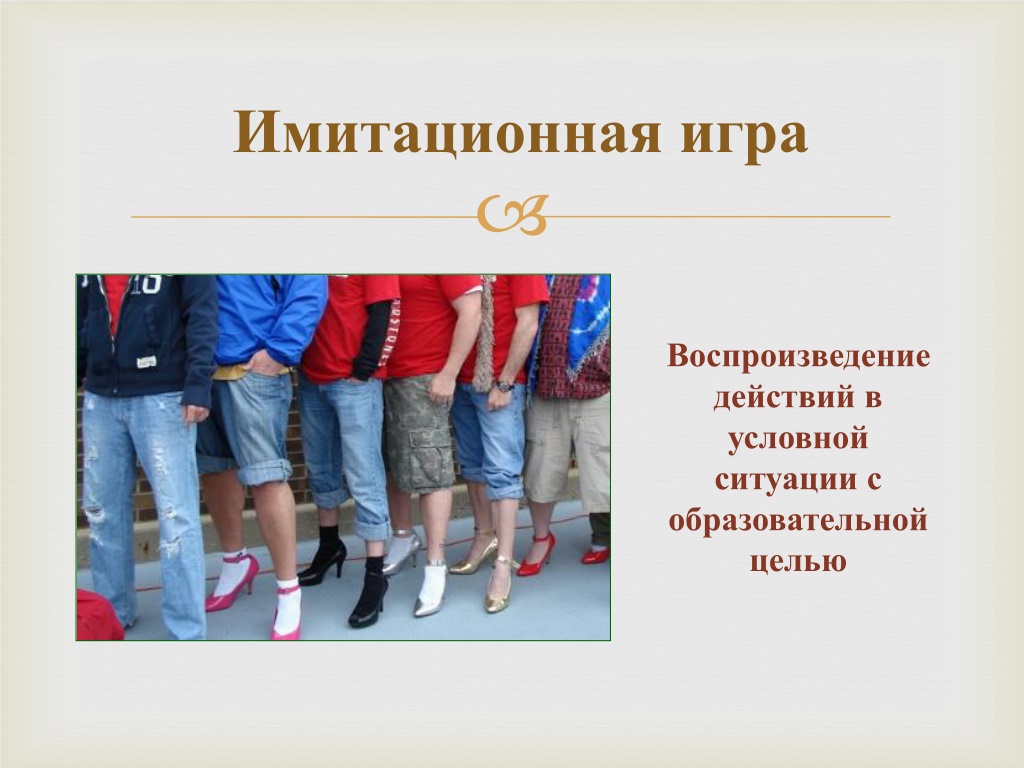 Имитационная игра

Воспроизведение действий в условной ситуации с образовательной целью